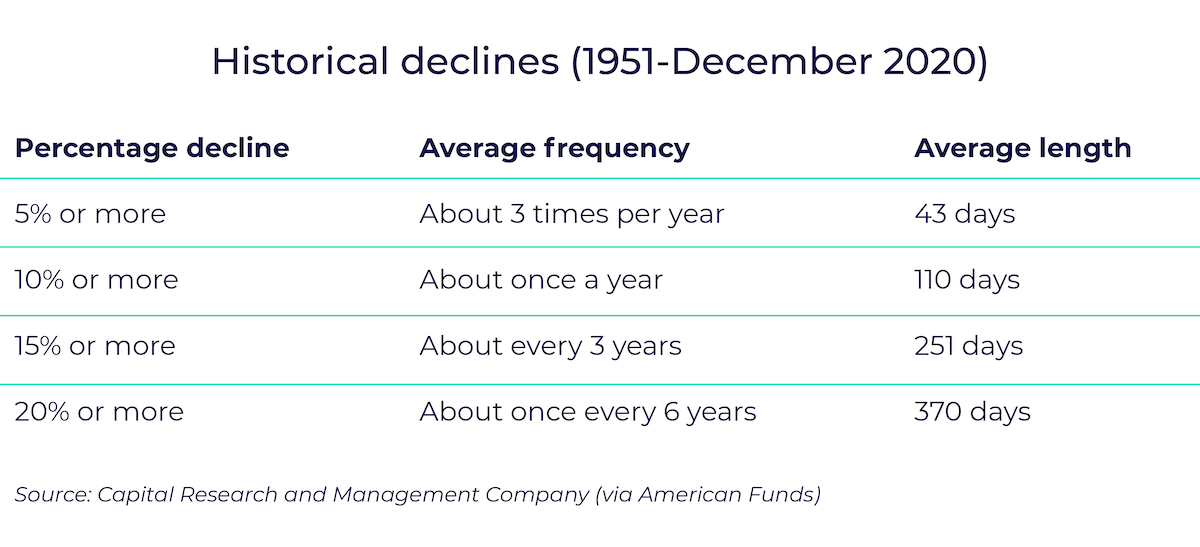 Historical declines (1951-December 2020)

| Percentage decline | Average frequency | Average length |
|---|---|---|
| 5% or more | About 3 times per year | 43 days |
| 10% or more | About once a year | 110 days |
| 15% or more | About every 3 years | 251 days |
| 20% or more | About once every 6 years | 370 days |

Source: Capital Research and Management Company (via American Funds)